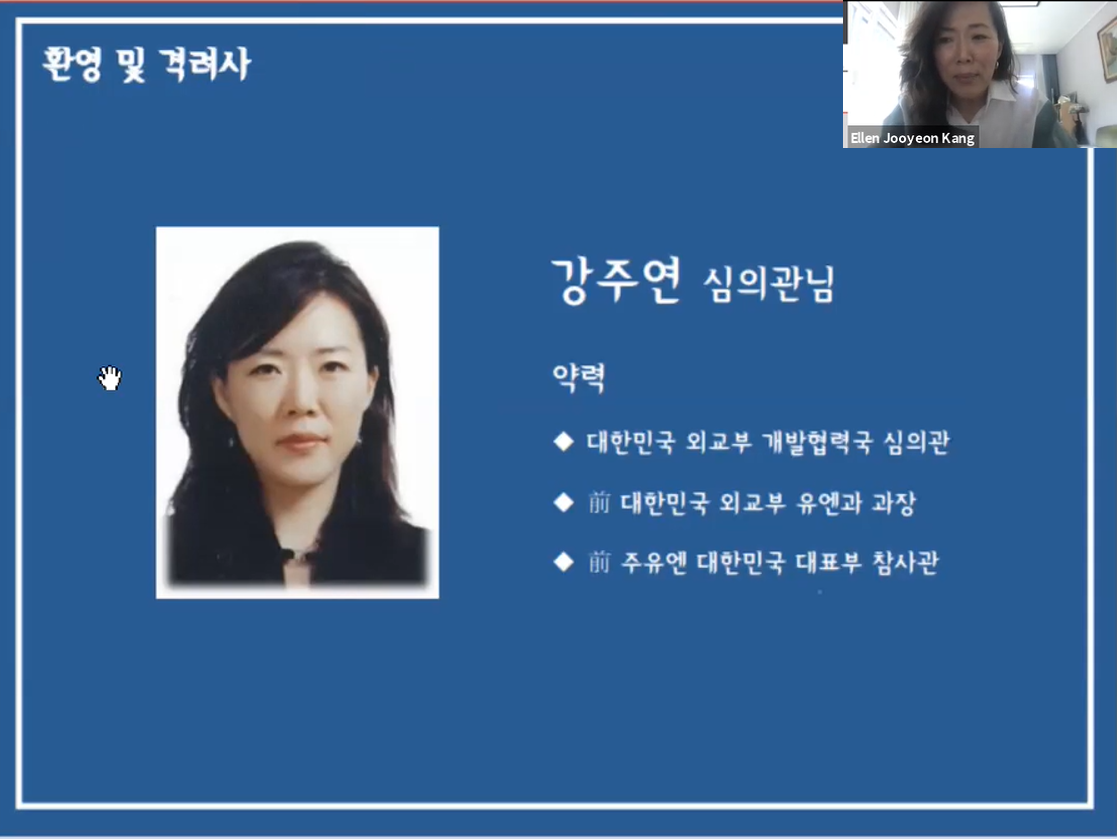 환영 및 격려사

Ellen Jooyeon Kang

강주연 심의관님

약력

◆ 대한민국 외교부 개발협력국 심의관

◆ 前 대한민국 외교부 유엔과 과장

◆ 前 주유엔 대한민국 대표부 참사관